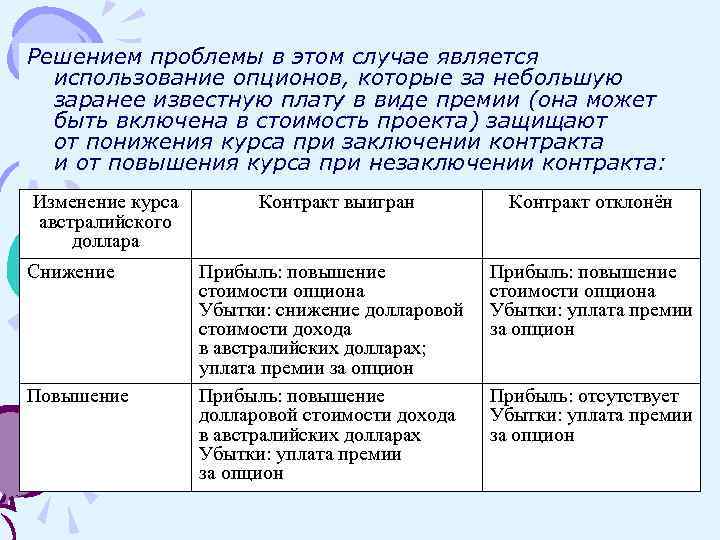 Решением проблемы в этом случае является использование опционов, которые за небольшую заранее известную плату в виде премии (она может быть включена в стоимость проекта) защищают от понижения курса при заключении контракта и от повышения курса при незаключении контракта:

| Изменение курса австралийского доллара | Контракт выигран | Контракт отклонён |
|---|---|---|
| Снижение | Прибыль: повышение стоимости опциона Убытки: снижение долларовой стоимости дохода в австралийских долларах; уплата премии за опцион | Прибыль: повышение стоимости опциона Убытки: уплата премии за опцион |
| Повышение | Прибыль: повышение долларовой стоимости дохода в австралийских долларах Убытки: уплата премии за опцион | Прибыль: отсутствует Убытки: уплата премии за опцион |